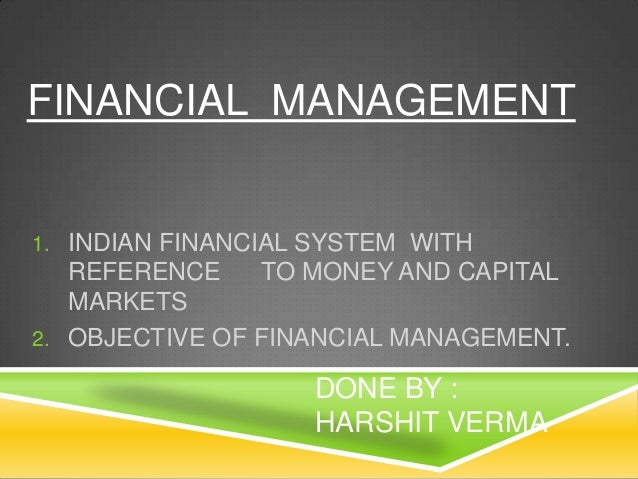 FINANCIAL MANAGEMENT

1. INDIAN FINANCIAL SYSTEM WITH REFERENCE TO MONEY AND CAPITAL MARKETS
2. OBJECTIVE OF FINANCIAL MANAGEMENT.

DONE BY :
HARSHIT VERMA